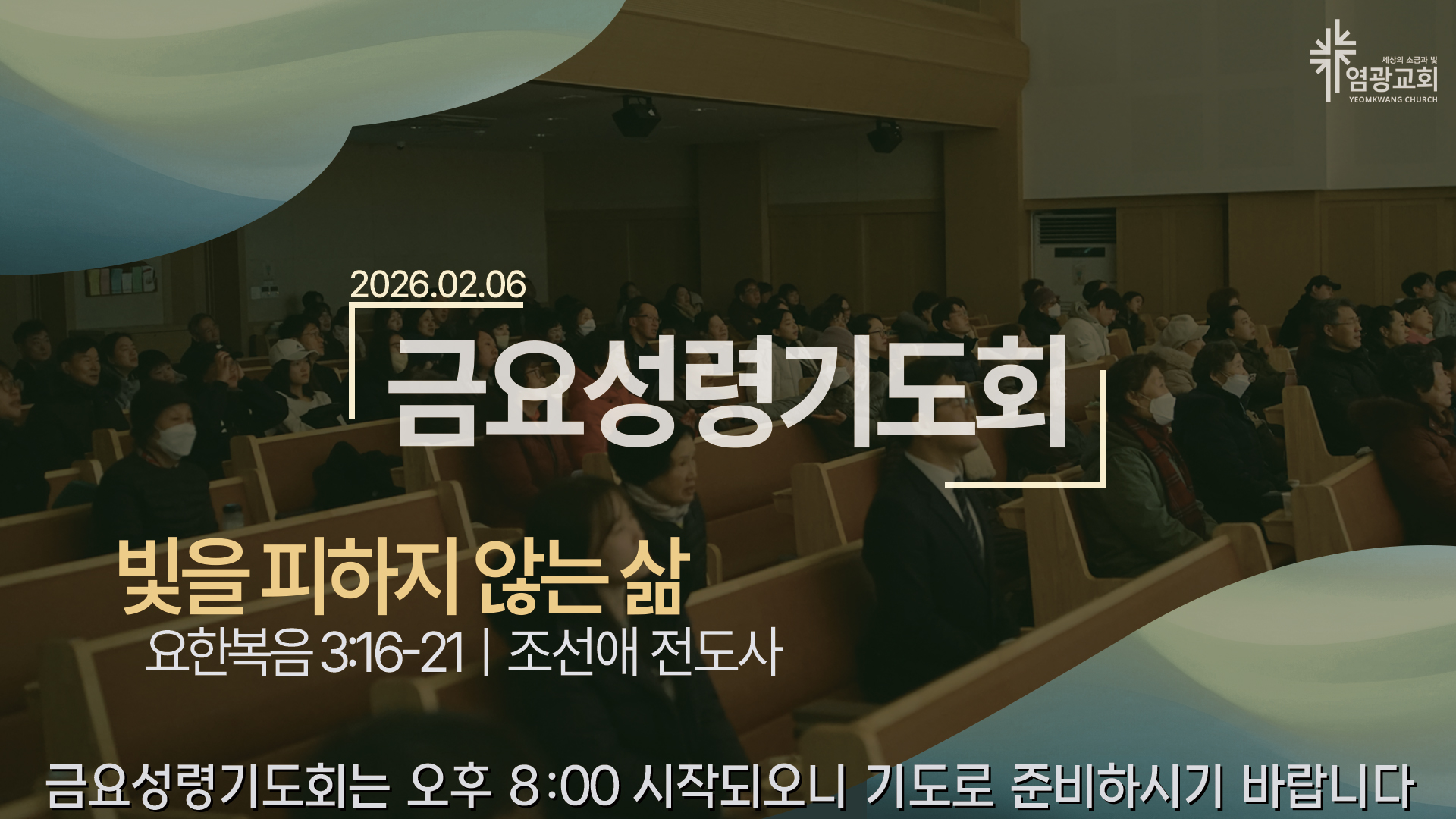 세상의 소금과 빛
염광교회
YEOMKWANG CHURCH

2026.02.06

금요성령기도회

빛을 피하지 않는 삶
요한복음 3:16-21 | 조선애 전도사

금요성령기도회는 오후 8:00 시작되오니 기도로 준비하시기 바랍니다